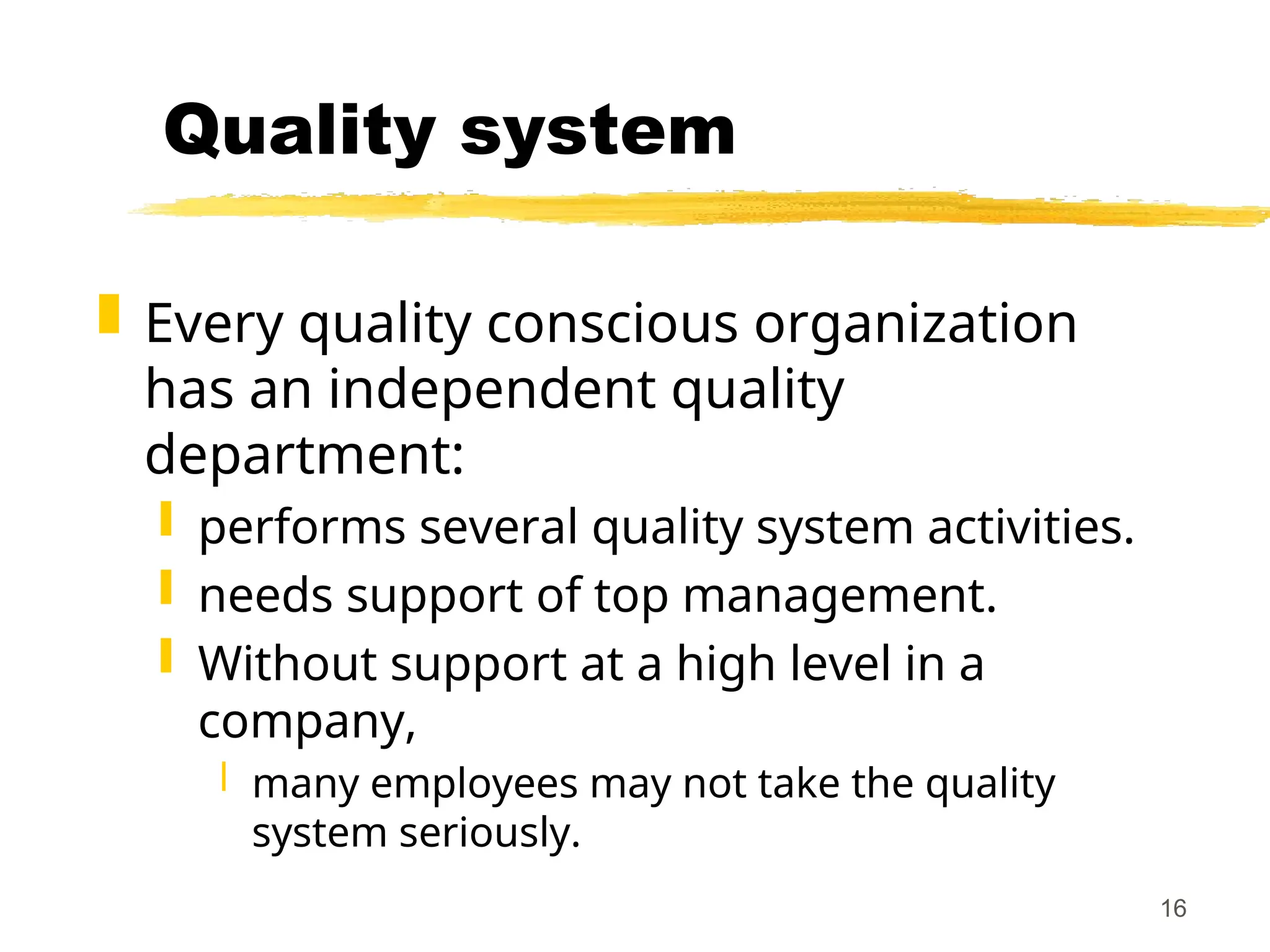 Quality system

Every quality conscious organization has an independent quality department:

performs several quality system activities.

needs support of top management.

Without support at a high level in a company,

many employees may not take the quality system seriously.

16